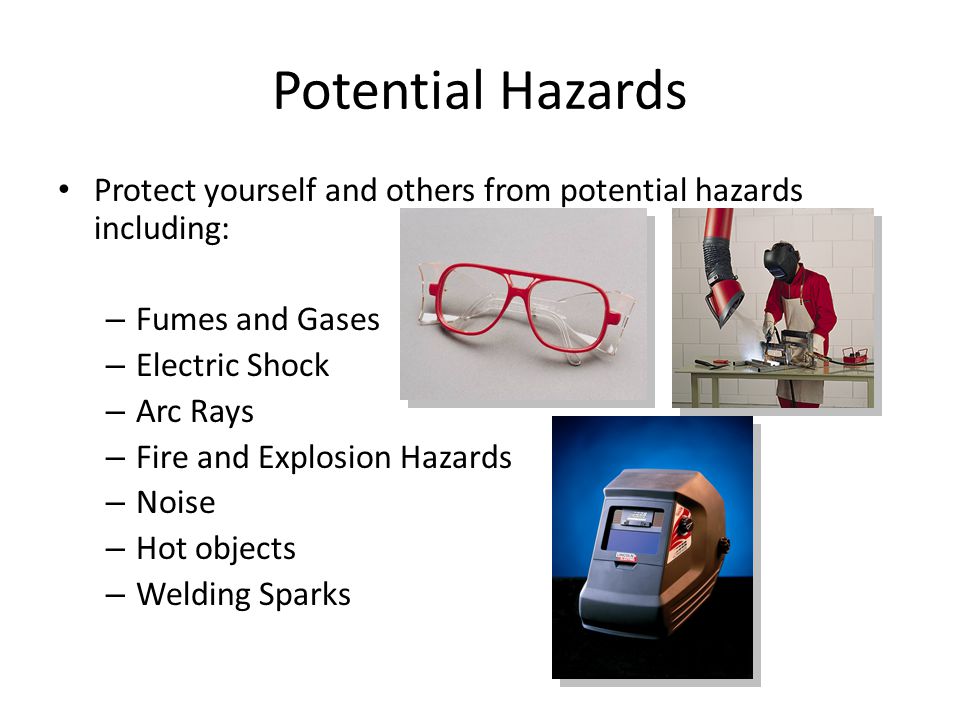 Potential Hazards

• Protect yourself and others from potential hazards including:

– Fumes and Gases
– Electric Shock
– Arc Rays
– Fire and Explosion Hazards
– Noise
– Hot objects
– Welding Sparks